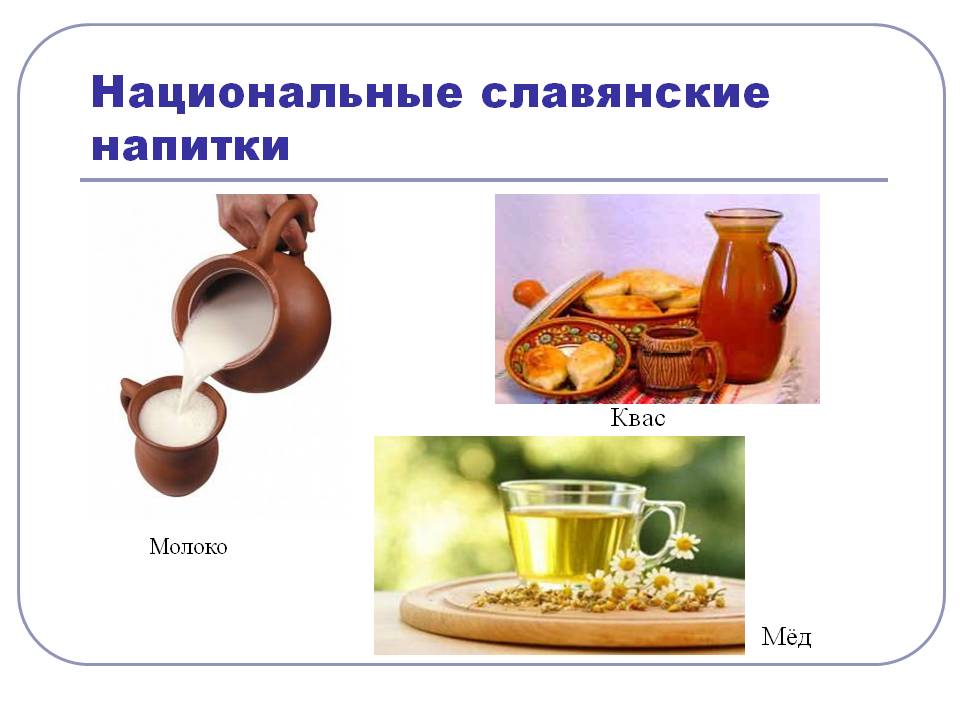 Национальные славянские напитки

Квас

Молоко

Мёд